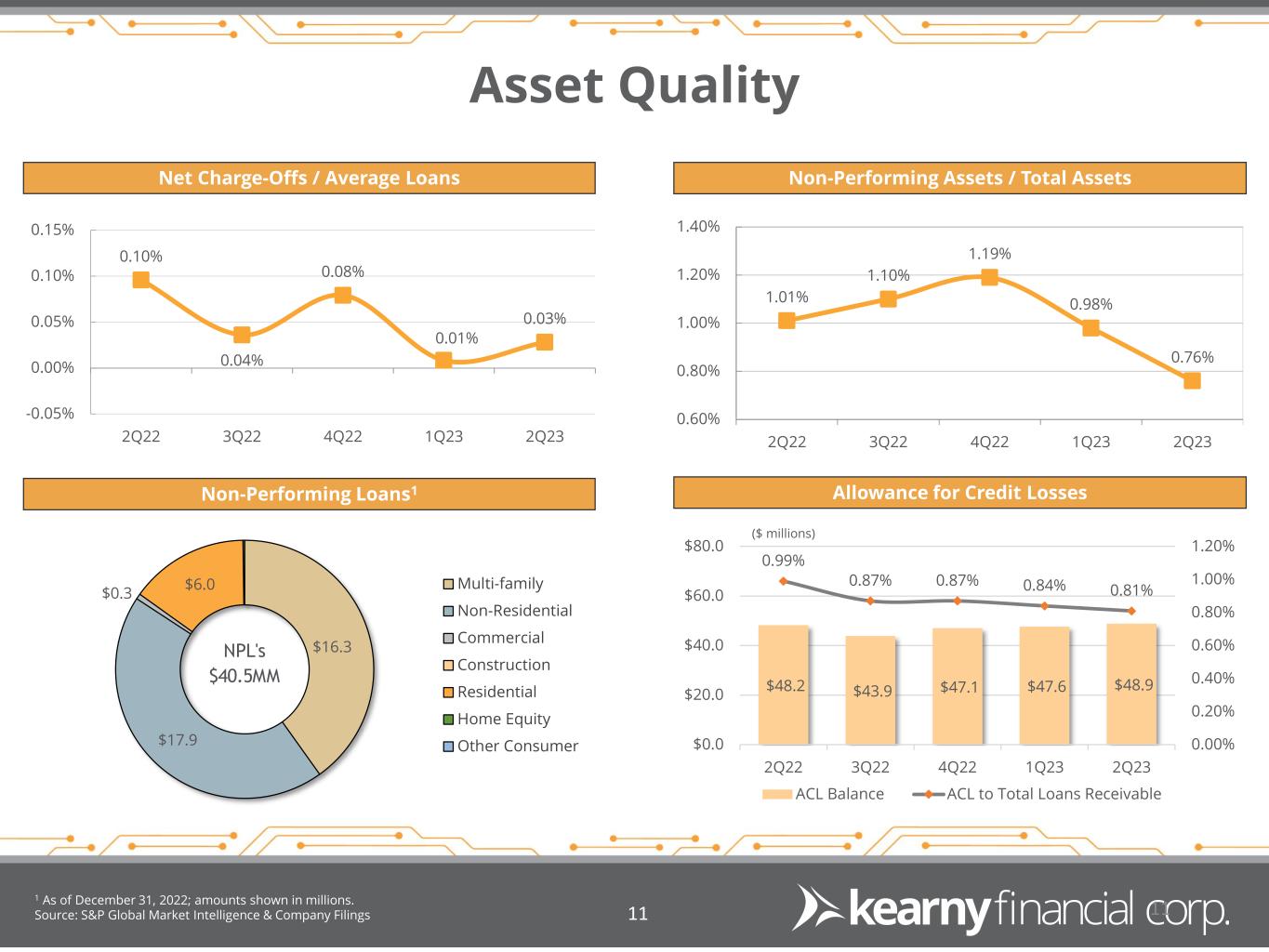 Asset Quality

Net Charge-Offs / Average Loans

0.15%
0.10%
0.05%
0.00%
-0.05%

0.10%
0.04%
0.08%
0.01%
0.03%

2Q22 3Q22 4Q22 1Q23 2Q23

Non-Performing Assets / Total Assets

1.40%
1.20%
1.00%
0.80%
0.60%

1.01%
1.10%
1.19%
0.98%
0.76%

2Q22 3Q22 4Q22 1Q23 2Q23

Non-Performing Loans¹

$0.3
$6.0
$16.3
$17.9
NPL's
$40.5MM

Multi-family
Non-Residential
Commercial
Construction
Residential
Home Equity
Other Consumer

Allowance for Credit Losses

($ millions)

$80.0
$60.0
$40.0
$20.0
$0.0

1.20%
1.00%
0.80%
0.60%
0.40%
0.20%
0.00%

0.99%
0.87%
0.87%
0.84%
0.81%

$48.2
$43.9
$47.1
$47.6
$48.9

2Q22 3Q22 4Q22 1Q23 2Q23

ACL Balance
ACL to Total Loans Receivable

¹ As of December 31, 2022; amounts shown in millions.
Source: S&P Global Market Intelligence & Company Filings

11

kearny financial corp.